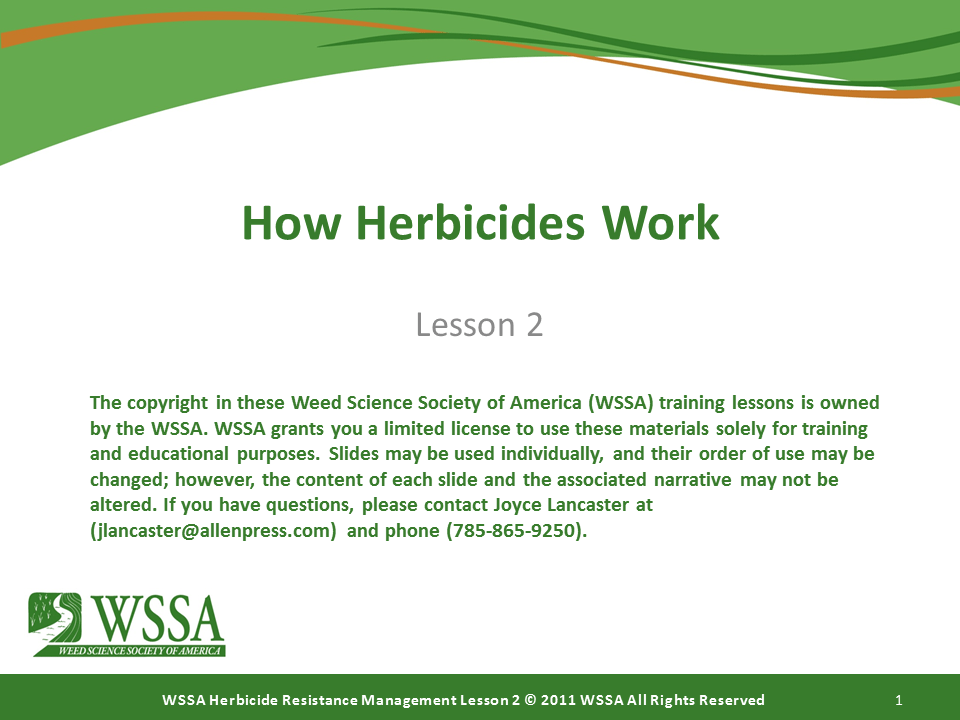 How Herbicides Work

Lesson 2

The copyright in these Weed Science Society of America (WSSA) training lessons is owned by the WSSA. WSSA grants you a limited license to use these materials solely for training and educational purposes. Slides may be used individually, and their order of use may be changed; however, the content of each slide and the associated narrative may not be altered. If you have questions, please contact Joyce Lancaster at (jlancaster@allenpress.com) and phone (785-865-9250).

WSSA
WEED SCIENCE SOCIETY OF AMERICA

WSSA Herbicide Resistance Management Lesson 2 © 2011 WSSA All Rights Reserved

1